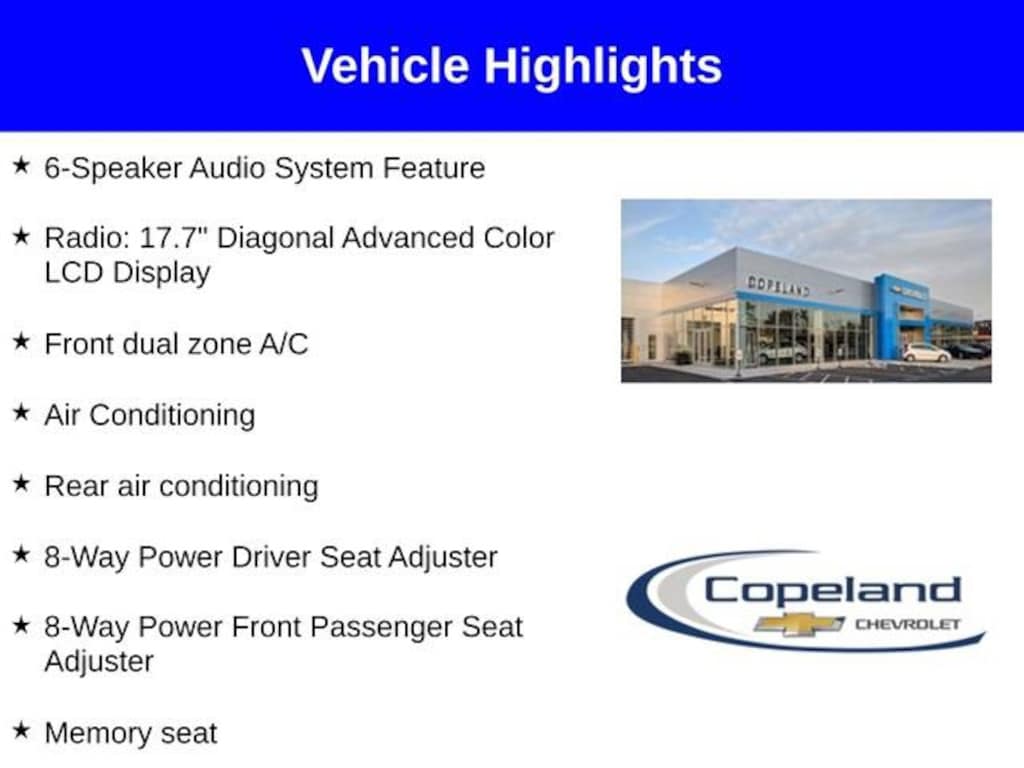 Vehicle Highlights

★ 6-Speaker Audio System Feature

★ Radio: 17.7" Diagonal Advanced Color LCD Display

★ Front dual zone A/C

★ Air Conditioning

★ Rear air conditioning

★ 8-Way Power Driver Seat Adjuster

★ 8-Way Power Front Passenger Seat Adjuster

★ Memory seat

COPELAND

Copeland
CHEVROLET